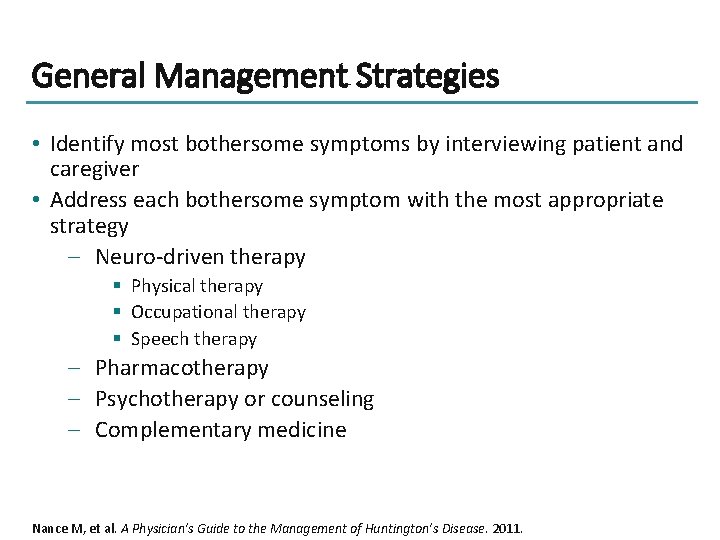 General Management Strategies

• Identify most bothersome symptoms by interviewing patient and caregiver
• Address each bothersome symptom with the most appropriate strategy
– Neuro-driven therapy
▪ Physical therapy
▪ Occupational therapy
▪ Speech therapy
– Pharmacotherapy
– Psychotherapy or counseling
– Complementary medicine

Nance M, et al. A Physician's Guide to the Management of Huntington's Disease. 2011.